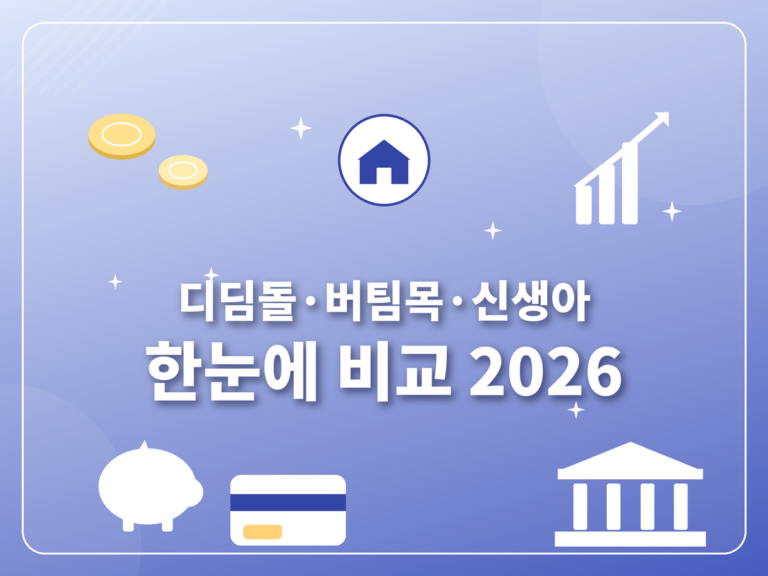 디딤돌·버팀목·신생아
한눈에 비교 2026